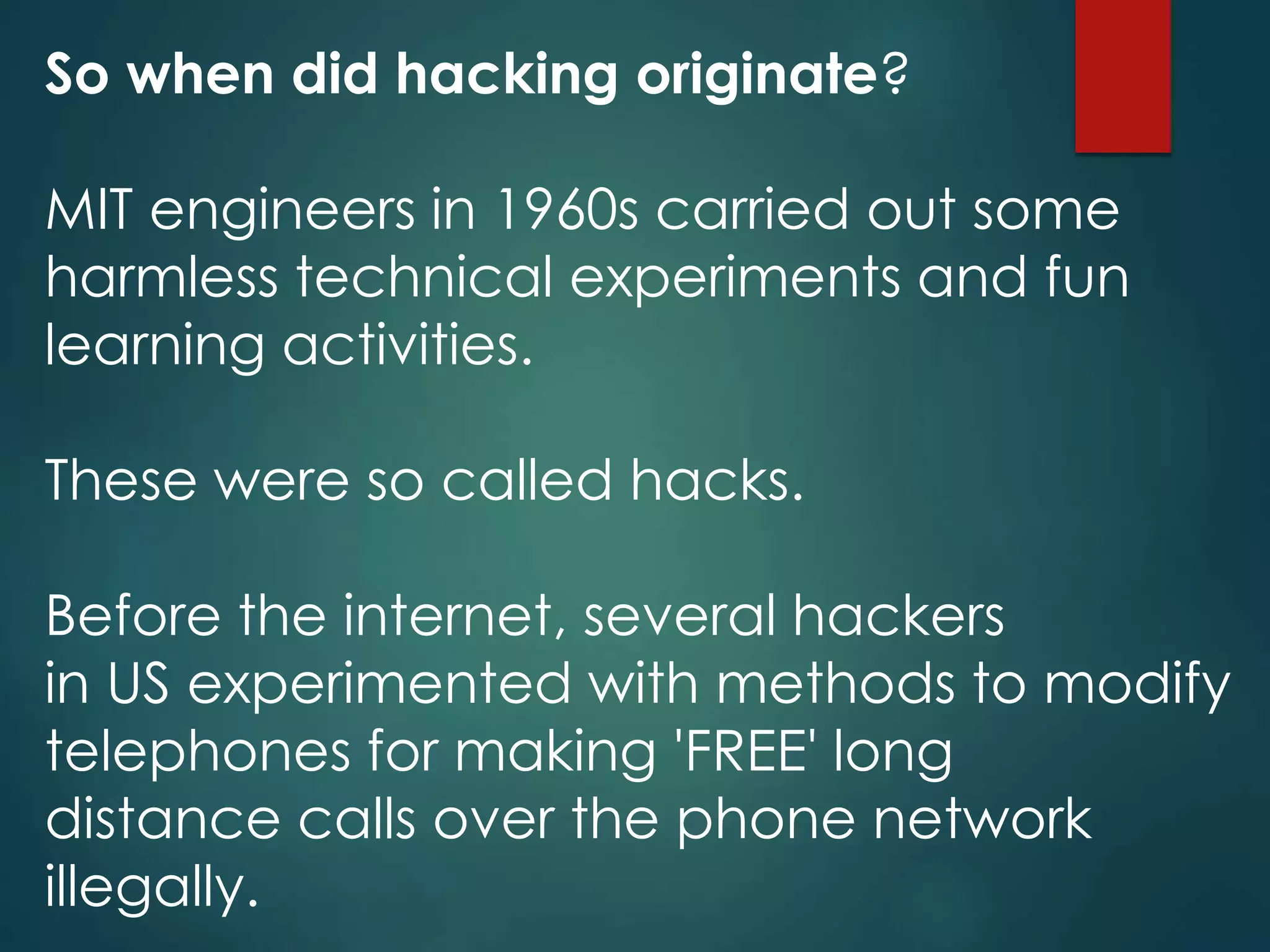 So when did hacking originate?

MIT engineers in 1960s carried out some harmless technical experiments and fun learning activities.

These were so called hacks.

Before the internet, several hackers in US experimented with methods to modify telephones for making 'FREE' long distance calls over the phone network illegally.